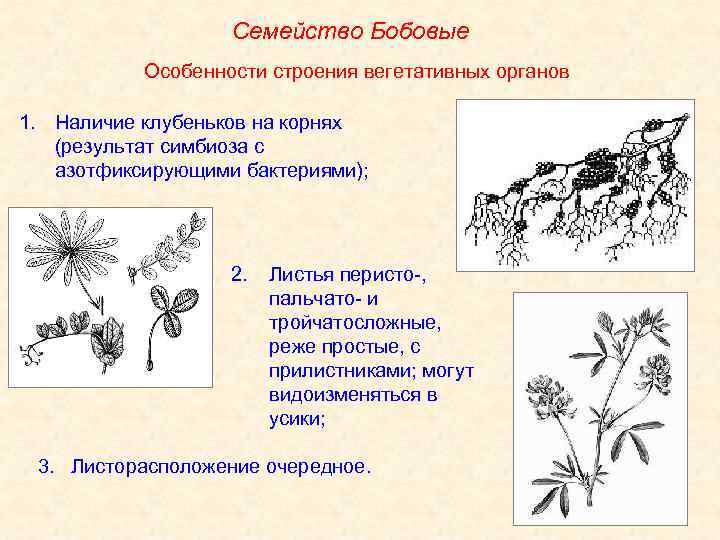 Семейство Бобовые

Особенности строения вегетативных органов

1. Наличие клубеньков на корнях (результат симбиоза с азотфиксирующими бактериями);

2. Листья перисто-, пальчато- и тройчатосложные, реже простые, с прилистниками; могут видоизменяться в усики;

3. Листорасположение очередное.